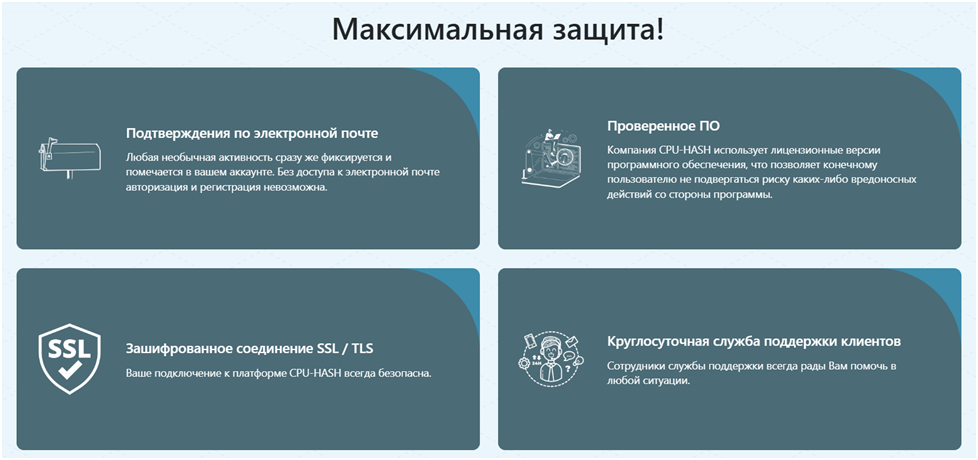 Максимальная защита!

Подтверждения по электронной почте

Любая необычная активность сразу же фиксируется и помечается в вашем аккаунте. Без доступа к электронной почте авторизация и регистрация невозможна.

Проверенное ПО

Компания CPU-HASH использует лицензионные версии программного обеспечения, что позволяет конечному пользователю не подвергаться риску каких-либо вредоносных действий со стороны программы.

SSL

Зашифрованное соединение SSL / TLS

Ваше подключение к платформе CPU-HASH всегда безопасна.

Круглосуточная служба поддержки клиентов

Сотрудники службы поддержки всегда рады Вам помочь в любой ситуации.